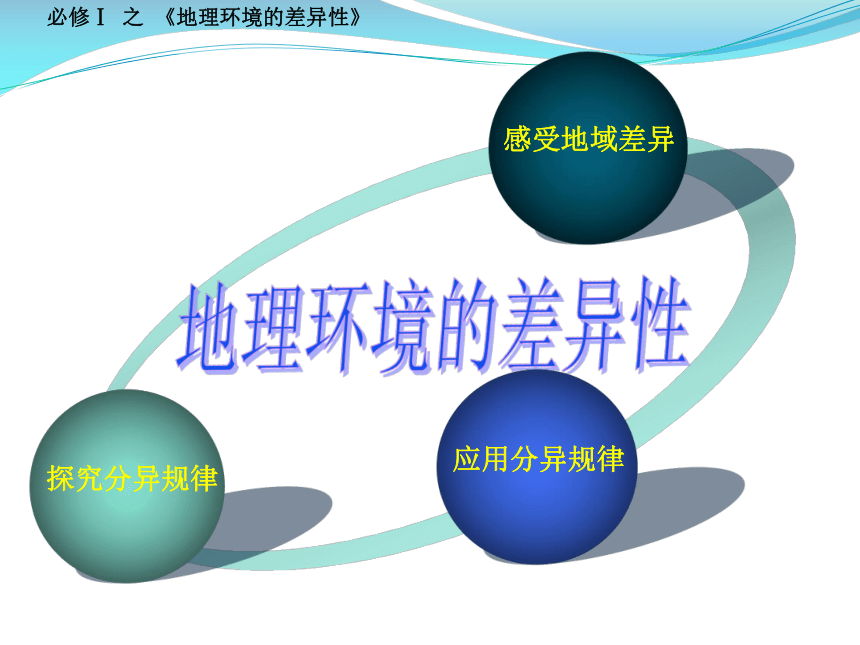 必修Ⅰ 之 《地理环境的差异性》

感受地域差异

地理环境的差异性

探究分异规律

应用分异规律